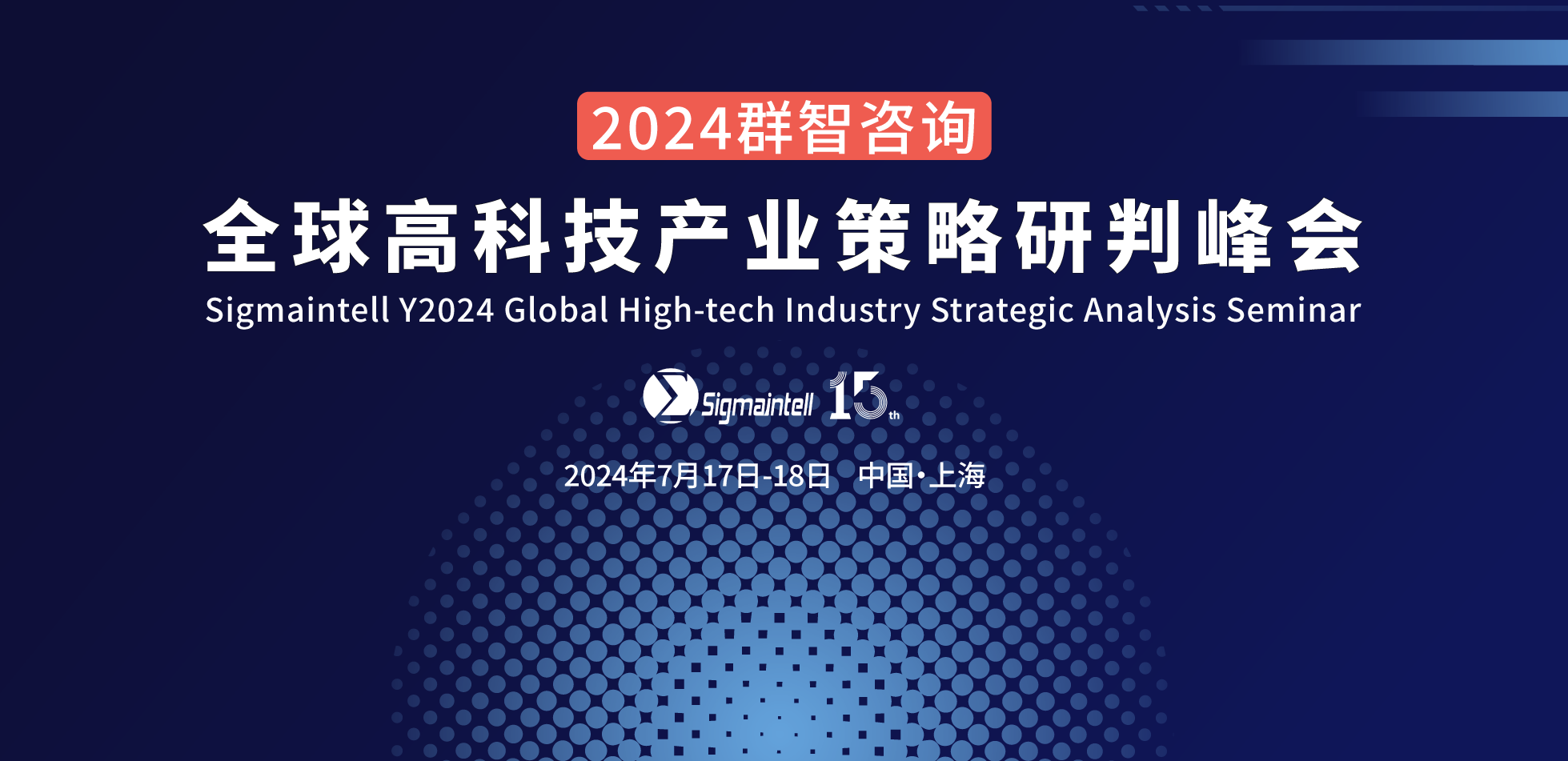 2024群智咨询

全球高科技产业策略研判峰会

Sigmaintell Y2024 Global High-tech Industry Strategic Analysis Seminar

Sigmaintell 15th

2024年7月17日-18日 中国·上海